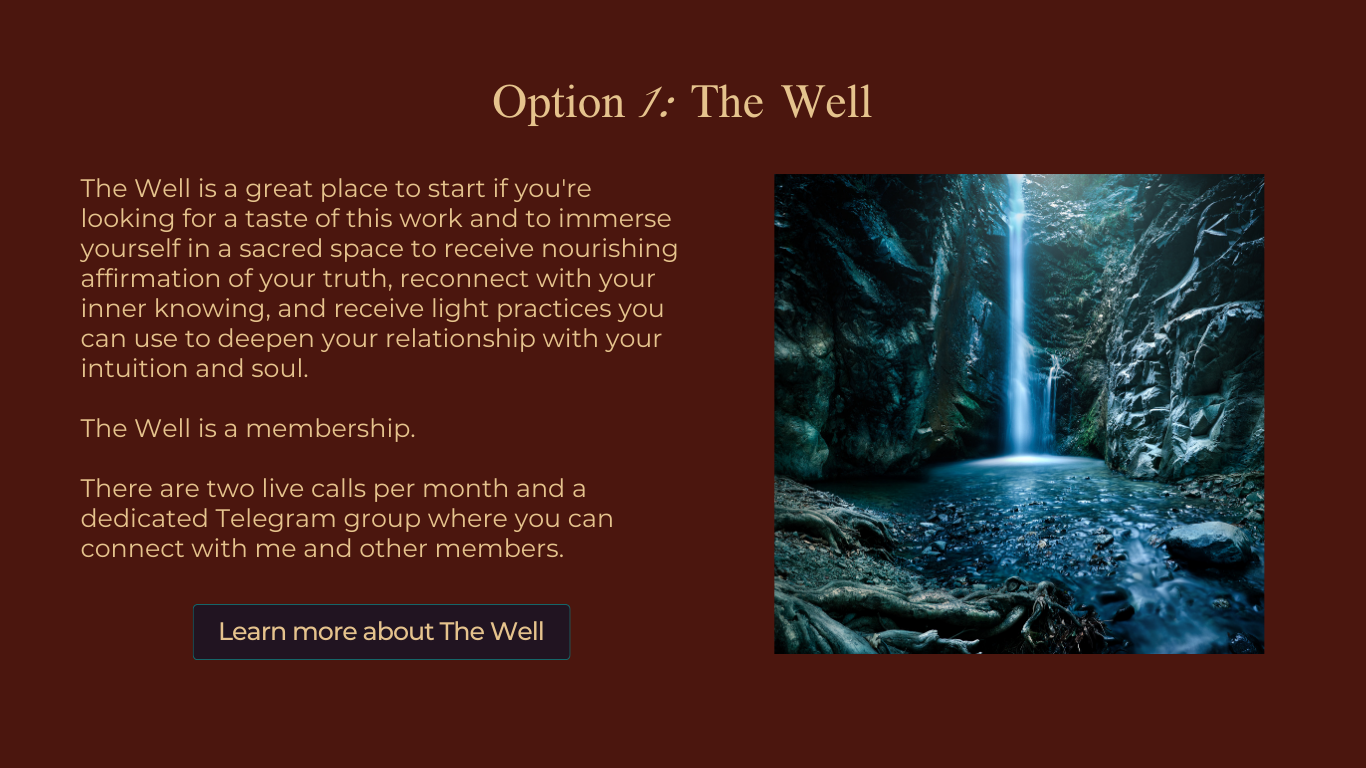 Option 1: The Well

The Well is a great place to start if you're looking for a taste of this work and to immerse yourself in a sacred space to receive nourishing affirmation of your truth, reconnect with your inner knowing, and receive light practices you can use to deepen your relationship with your intuition and soul.

The Well is a membership.

There are two live calls per month and a dedicated Telegram group where you can connect with me and other members.

Learn more about The Well